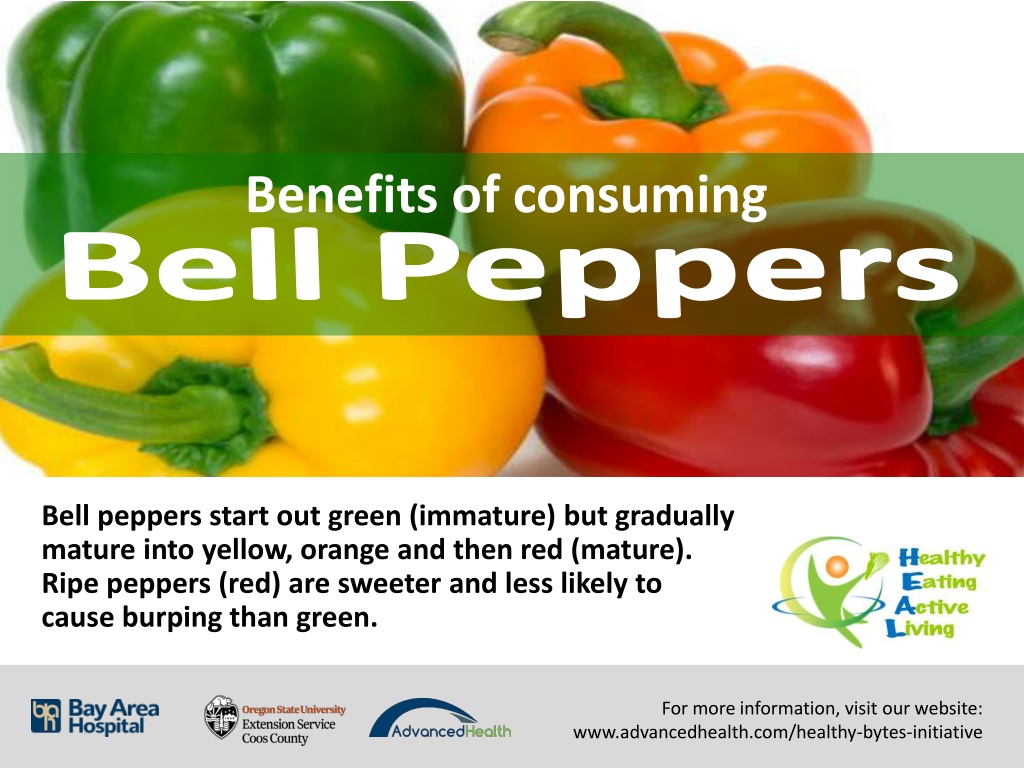 Benefits of consuming
Bell Peppers

Bell peppers start out green (immature) but gradually mature into yellow, orange and then red (mature). Ripe peppers (red) are sweeter and less likely to cause burping than green.

Healthy
Eating
Active
Living

bah Bay Area Hospital

Oregon State University Extension Service Coos County

AdvancedHealth

For more information, visit our website: www.advancedhealth.com/healthy-bytes-initiative